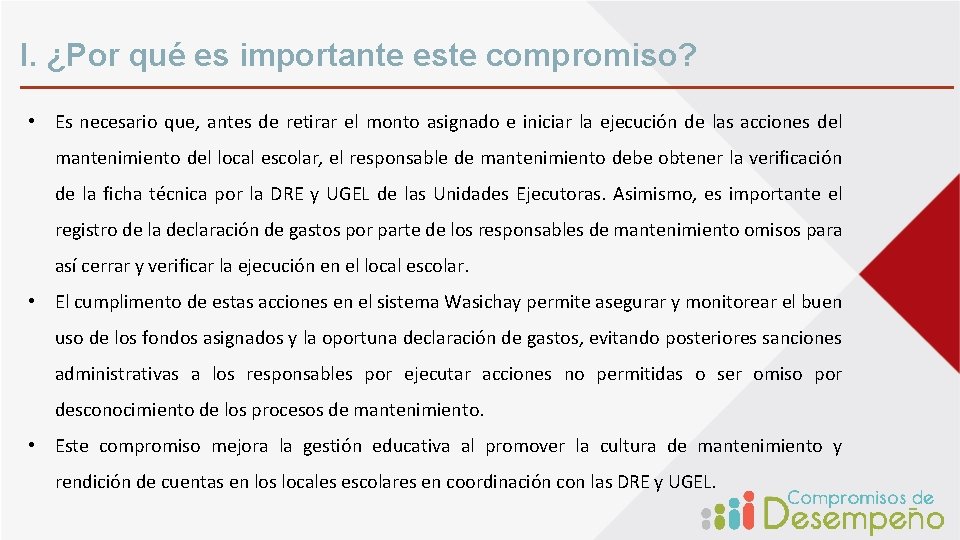 I. ¿Por qué es importante este compromiso?

• Es necesario que, antes de retirar el monto asignado e iniciar la ejecución de las acciones del mantenimiento del local escolar, el responsable de mantenimiento debe obtener la verificación de la ficha técnica por la DRE y UGEL de las Unidades Ejecutoras. Asimismo, es importante el registro de la declaración de gastos por parte de los responsables de mantenimiento omisos para así cerrar y verificar la ejecución en el local escolar.

• El cumplimento de estas acciones en el sistema Wasichay permite asegurar y monitorear el buen uso de los fondos asignados y la oportuna declaración de gastos, evitando posteriores sanciones administrativas a los responsables por ejecutar acciones no permitidas o ser omiso por desconocimiento de los procesos de mantenimiento.

• Este compromiso mejora la gestión educativa al promover la cultura de mantenimiento y rendición de cuentas en los locales escolares en coordinación con las DRE y UGEL.

Compromisos de Desempeño